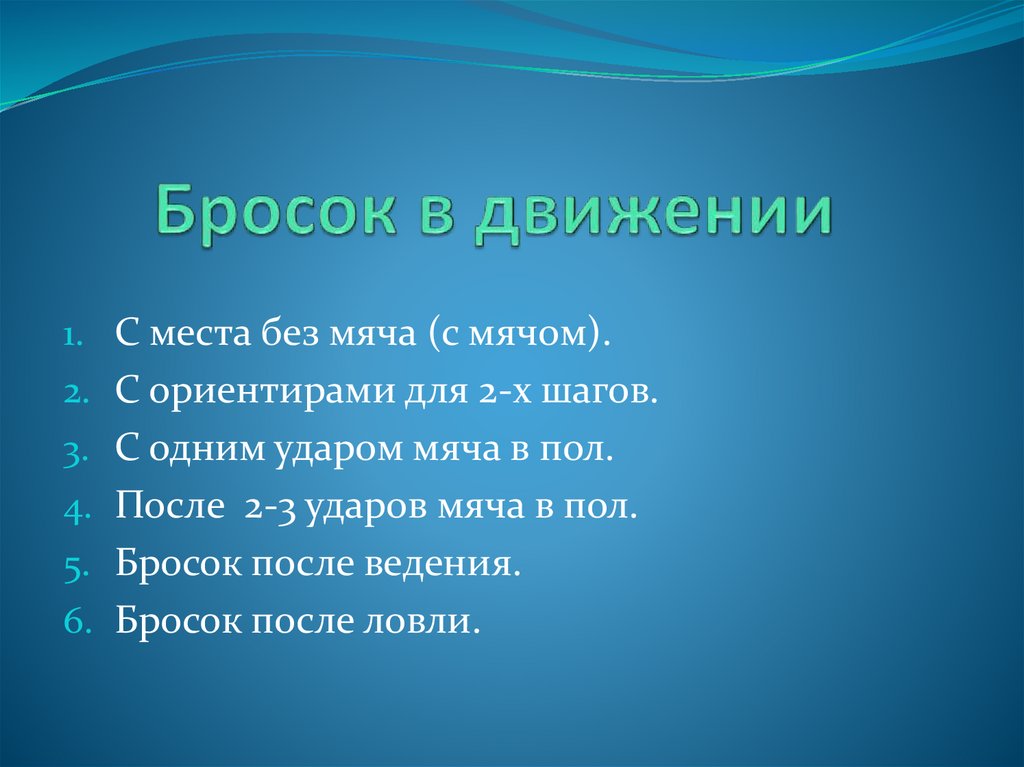 Бросок в движении

1. С места без мяча (с мячом).
2. С ориентирами для 2-х шагов.
3. С одним ударом мяча в пол.
4. После 2-3 ударов мяча в пол.
5. Бросок после ведения.
6. Бросок после ловли.